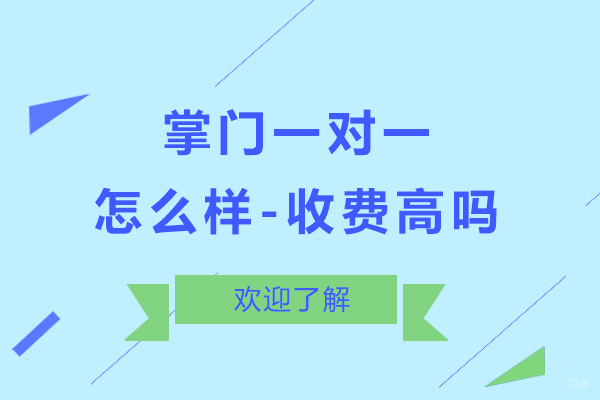 掌门一对一
怎么样-收费高吗

欢迎了解

百教